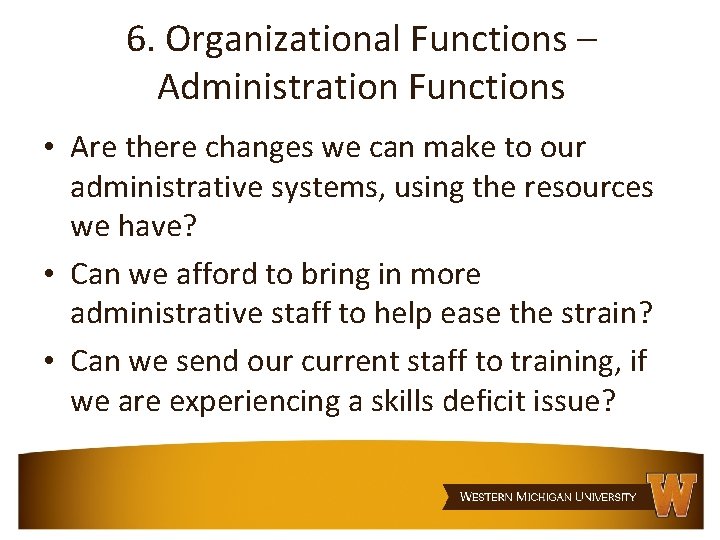 6. Organizational Functions – Administration Functions

• Are there changes we can make to our administrative systems, using the resources we have?
• Can we afford to bring in more administrative staff to help ease the strain?
• Can we send our current staff to training, if we are experiencing a skills deficit issue?

WESTERN MICHIGAN UNIVERSITY
W